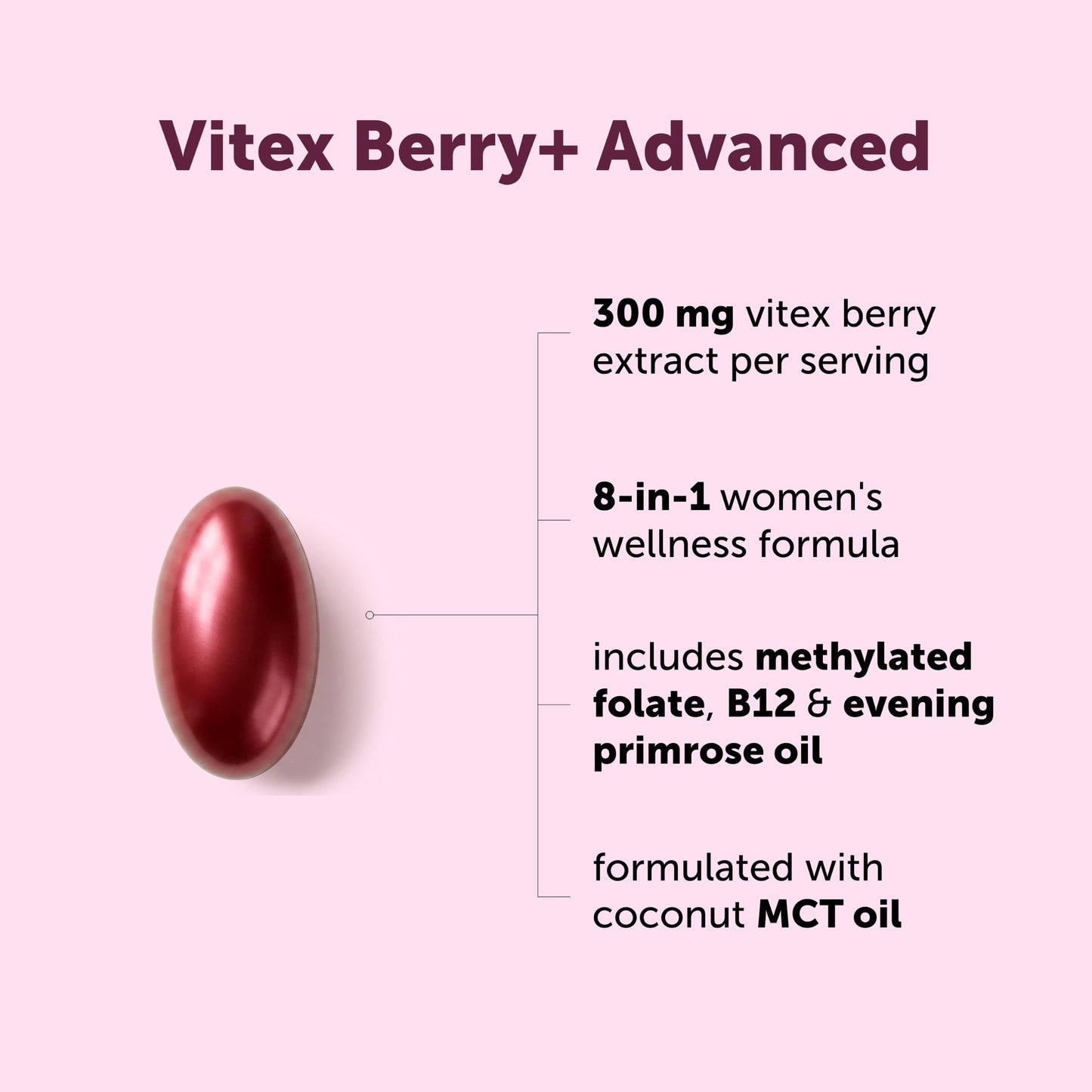 Vitex Berry+ Advanced

300 mg vitex berry extract per serving

8-in-1 women's wellness formula

includes methylated folate, B12 & evening primrose oil

formulated with coconut MCT oil